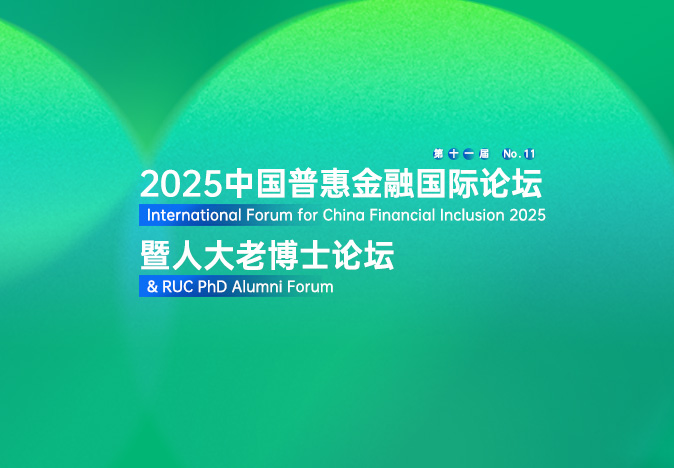 第十一届 No.11

2025中国普惠金融国际论坛

International Forum for China Financial Inclusion 2025

暨人大老博士论坛

& RUC PhD Alumni Forum